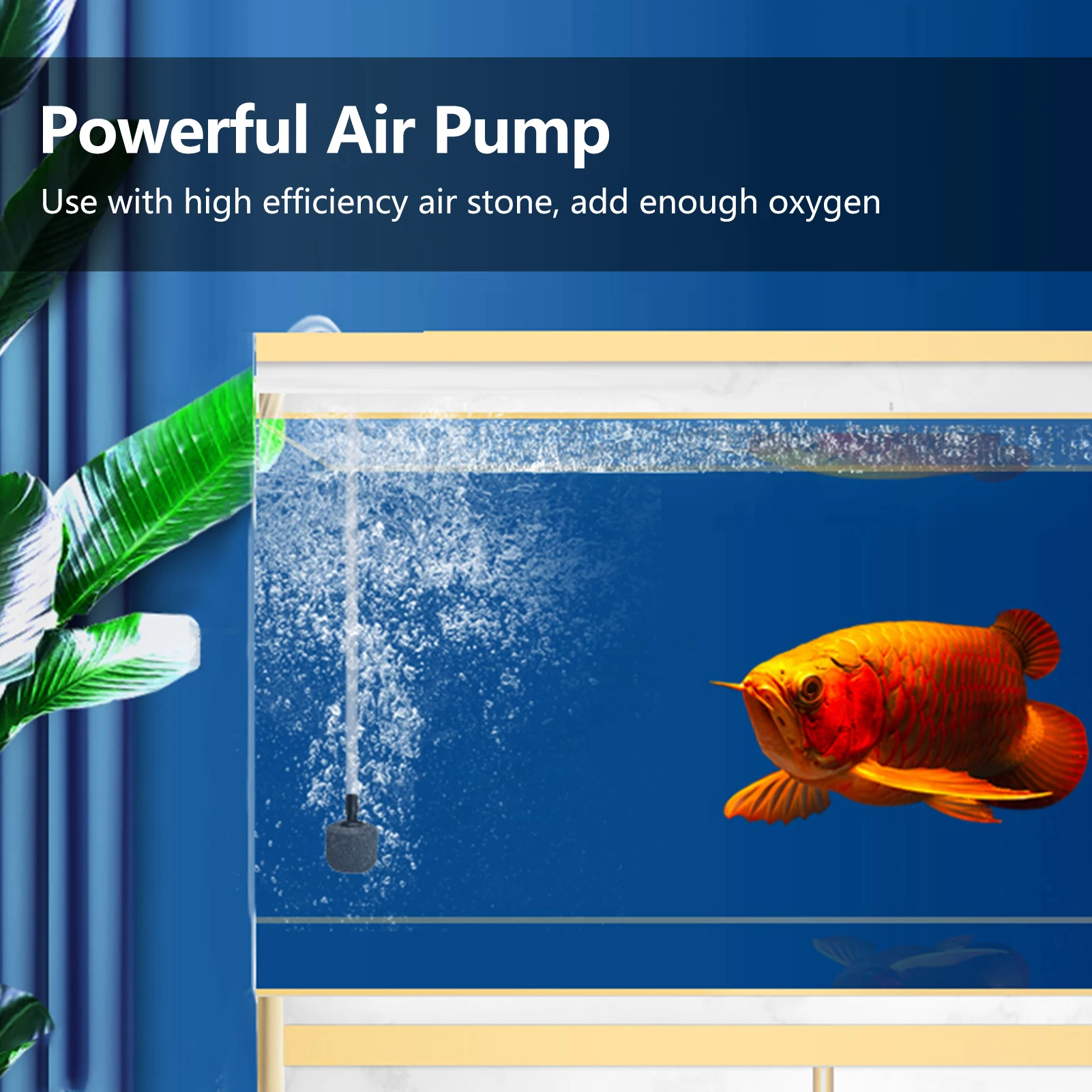 Powerful Air Pump

Use with high efficiency air stone, add enough oxygen